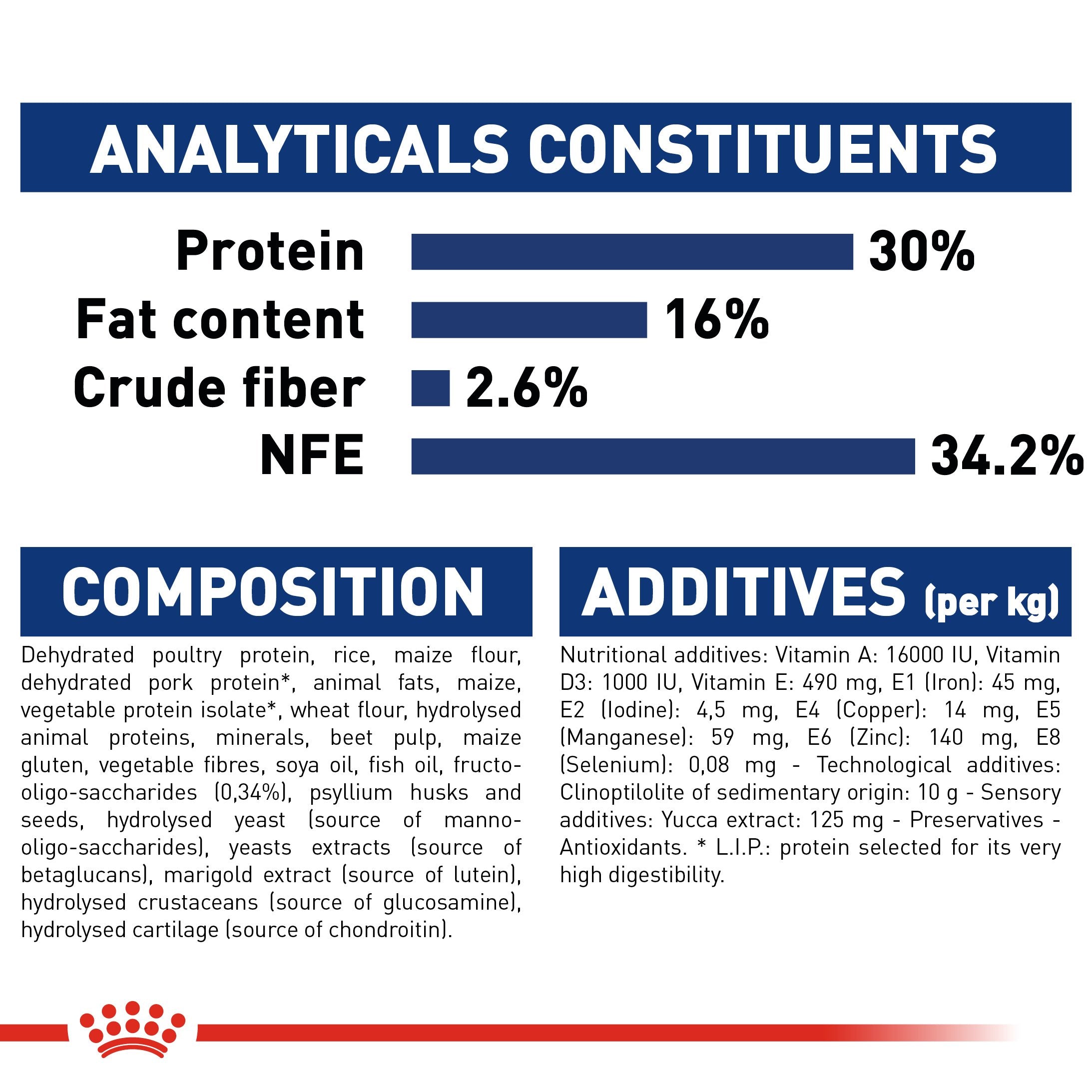 ANALYTICALS CONSTITUENTS

Protein 30%
Fat content 16%
Crude fiber 2.6%
NFE 34.2%

COMPOSITION

Dehydrated poultry protein, rice, maize flour, dehydrated pork protein*, animal fats, maize, vegetable protein isolate*, wheat flour, hydrolysed animal proteins, minerals, beet pulp, maize gluten, vegetable fibres, soya oil, fish oil, fructo-oligo-saccharides (0,34%), psyllium husks and seeds, hydrolysed yeast (source of manno-oligo-saccharides), yeasts extracts (source of betaglucans), marigold extract (source of lutein), hydrolysed crustaceans (source of glucosamine), hydrolysed cartilage (source of chondroitin).

ADDITIVES (per kg)

Nutritional additives: Vitamin A: 16000 IU, Vitamin D3: 1000 IU, Vitamin E: 490 mg, E1 (Iron): 45 mg, E2 (Iodine): 4,5 mg, E4 (Copper): 14 mg, E5 (Manganese): 59 mg, E6 (Zinc): 140 mg, E8 (Selenium): 0,08 mg - Technological additives: Clinoptilolite of sedimentary origin: 10 g - Sensory additives: Yucca extract: 125 mg - Preservatives - Antioxidants. * L.I.P.: protein selected for its very high digestibility.